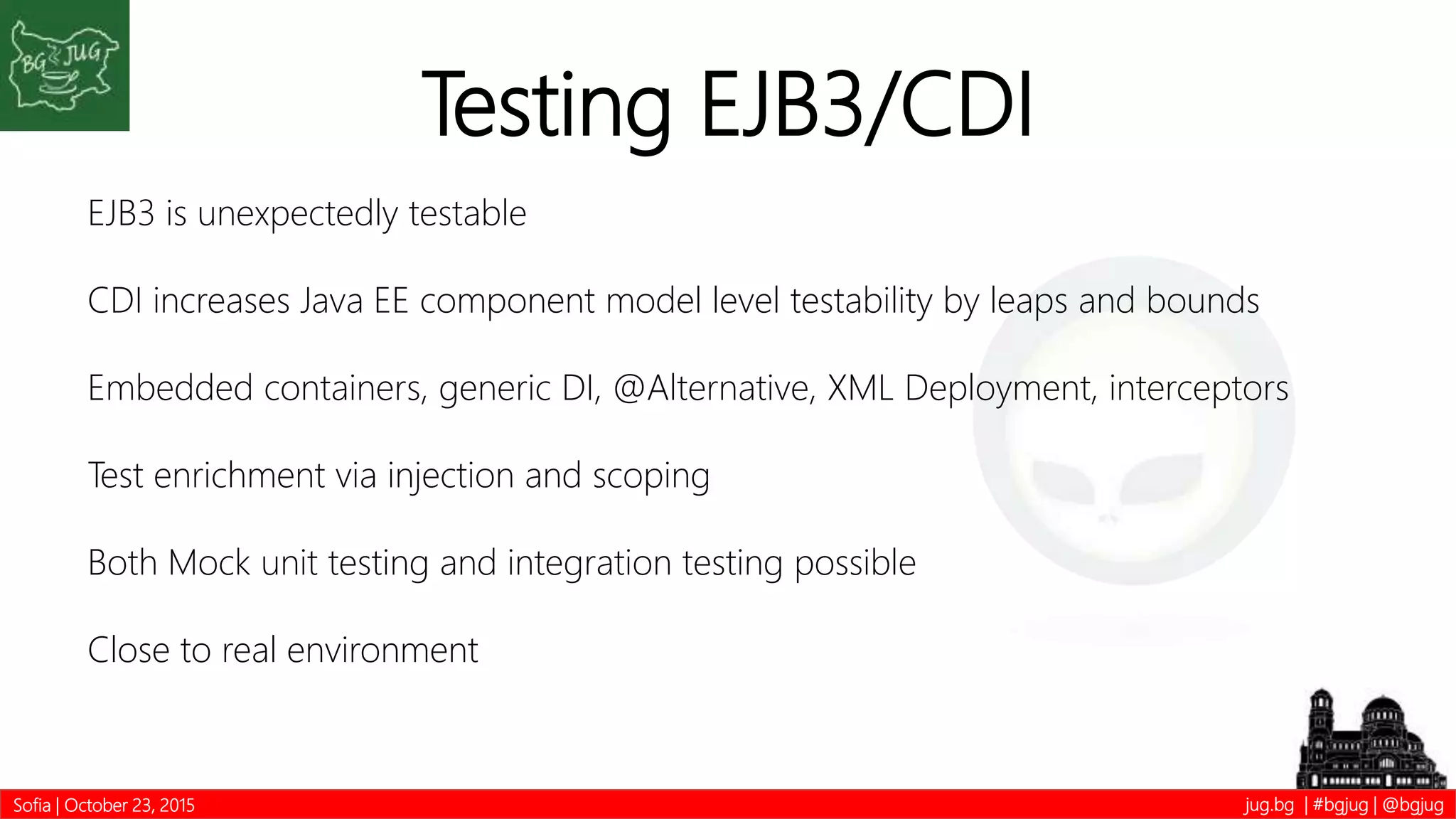 BG JUG

Testing EJB3/CDI

EJB3 is unexpectedly testable

CDI increases Java EE component model level testability by leaps and bounds

Embedded containers, generic DI, @Alternative, XML Deployment, interceptors

Test enrichment via injection and scoping

Both Mock unit testing and integration testing possible

Close to real environment

Sofia | October 23, 2015

jug.bg | #bgjug | @bgjug